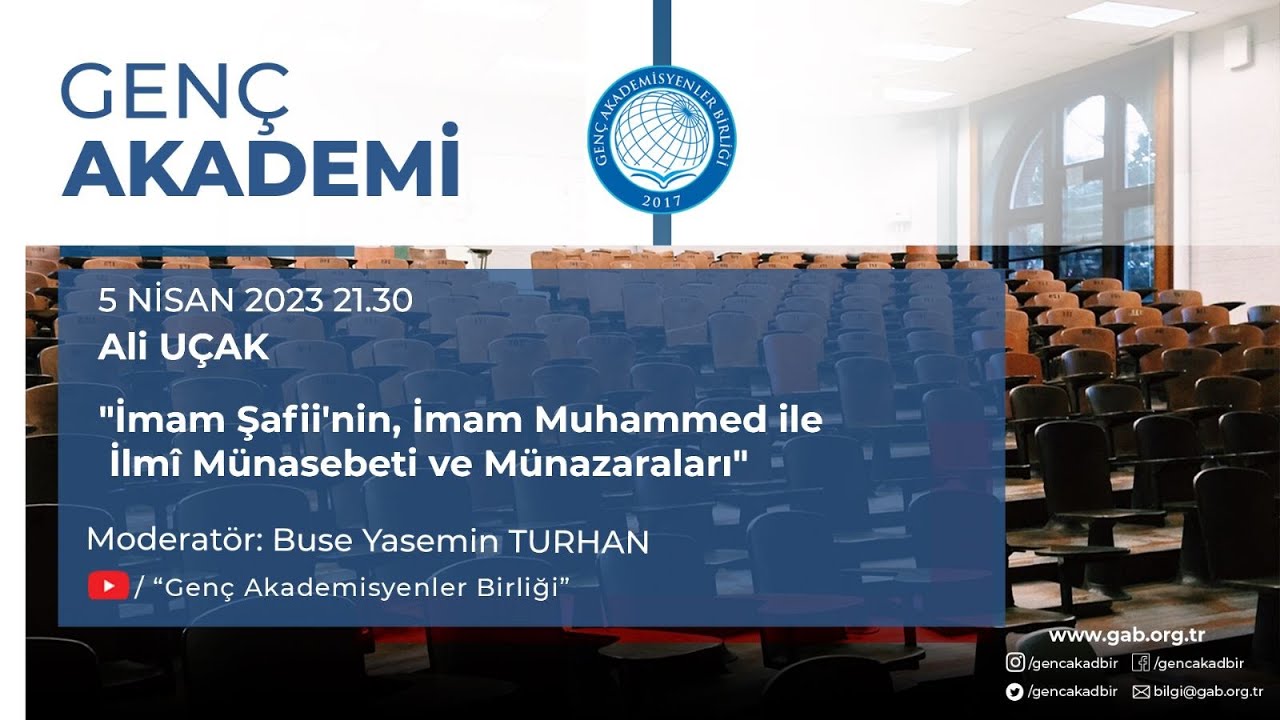 GENÇ
AKADEMİ

GENÇ AKADEMİSYENLER BİRLİĞİ
2017

5 NİSAN 2023 21.30
Ali UÇAK

"İmam Şafii'nin, İmam Muhammed ile İlmî Münasebeti ve Münazaraları"

Moderatör: Buse Yasemin TURHAN
/ “Genç Akademisyenler Birliği”

www.gab.org.tr
/gencakadbir /gencakadbir
/gencakadbir bilgi@gab.org.tr